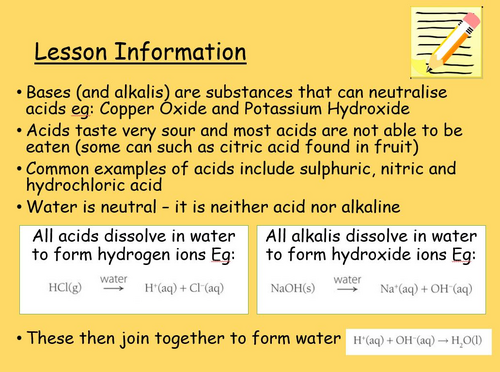 Lesson Information

• Bases (and alkalis) are substances that can neutralise acids eg: Copper Oxide and Potassium Hydroxide
• Acids taste very sour and most acids are not able to be eaten (some can such as citric acid found in fruit)
• Common examples of acids include sulphuric, nitric and hydrochloric acid
• Water is neutral – it is neither acid nor alkaline

All acids dissolve in water to form hydrogen ions Eg:

$HCl(g) \xrightarrow{water} H^+(aq) + Cl^-(aq)$

All alkalis dissolve in water to form hydroxide ions Eg:

$NaOH(s) \xrightarrow{water} Na^+(aq) + OH^-(aq)$

• These then join together to form water $H^+(aq) + OH^-(aq) \rightarrow H_2O(l)$